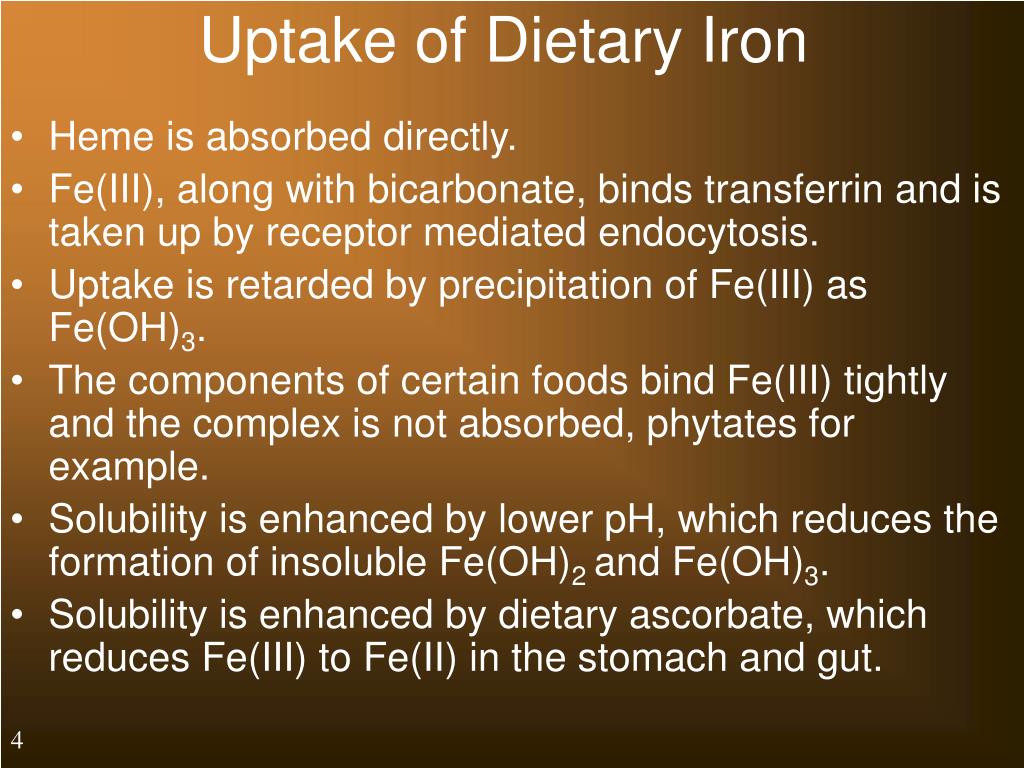 Uptake of Dietary Iron

• Heme is absorbed directly.
• Fe(III), along with bicarbonate, binds transferrin and is taken up by receptor mediated endocytosis.
• Uptake is retarded by precipitation of Fe(III) as $Fe(OH)_3$.
• The components of certain foods bind Fe(III) tightly and the complex is not absorbed, phytates for example.
• Solubility is enhanced by lower pH, which reduces the formation of insoluble $Fe(OH)_2$ and $Fe(OH)_3$.
• Solubility is enhanced by dietary ascorbate, which reduces Fe(III) to Fe(II) in the stomach and gut.

4